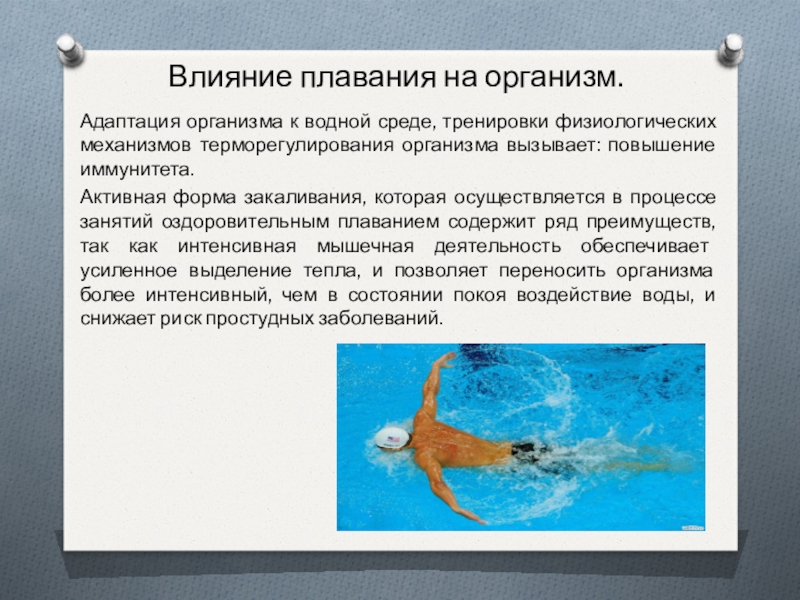 Влияние плавания на организм.

Адаптация организма к водной среде, тренировки физиологических механизмов терморегулирования организма вызывает: повышение иммунитета.

Активная форма закаливания, которая осуществляется в процессе занятий оздоровительным плаванием содержит ряд преимуществ, так как интенсивная мышечная деятельность обеспечивает усиленное выделение тепла, и позволяет переносить организма более интенсивный, чем в состоянии покоя воздействие воды, и снижает риск простудных заболеваний.